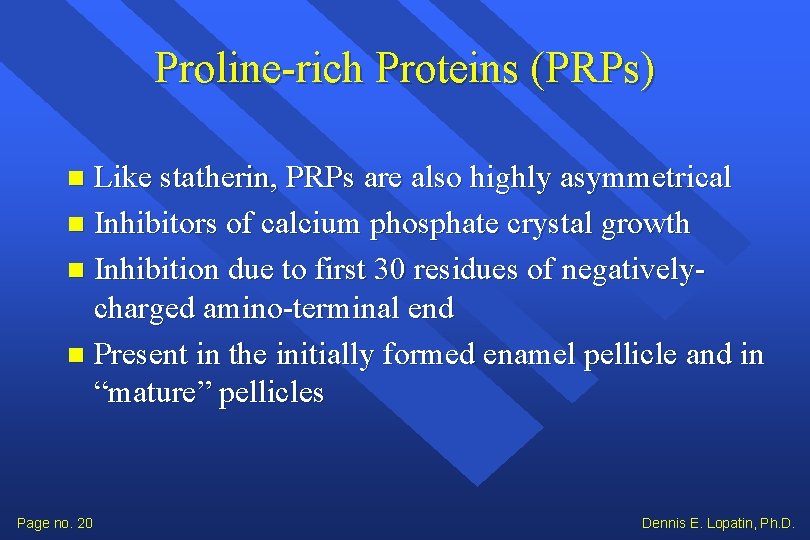 Proline-rich Proteins (PRPs)

- Like statherin, PRPs are also highly asymmetrical
- Inhibitors of calcium phosphate crystal growth
- Inhibition due to first 30 residues of negatively-charged amino-terminal end
- Present in the initially formed enamel pellicle and in “mature” pellicles

Page no. 20

Dennis E. Lopatin, Ph.D.